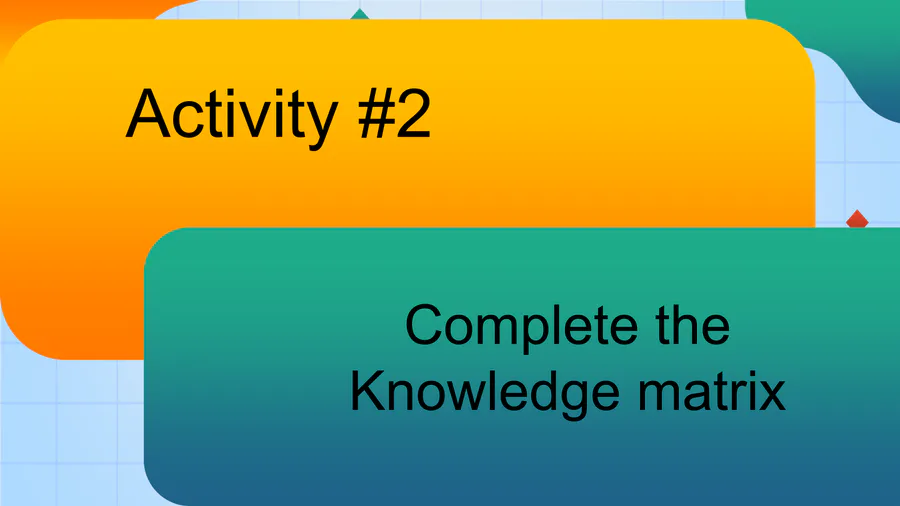 Activity #2

Complete the Knowledge matrix